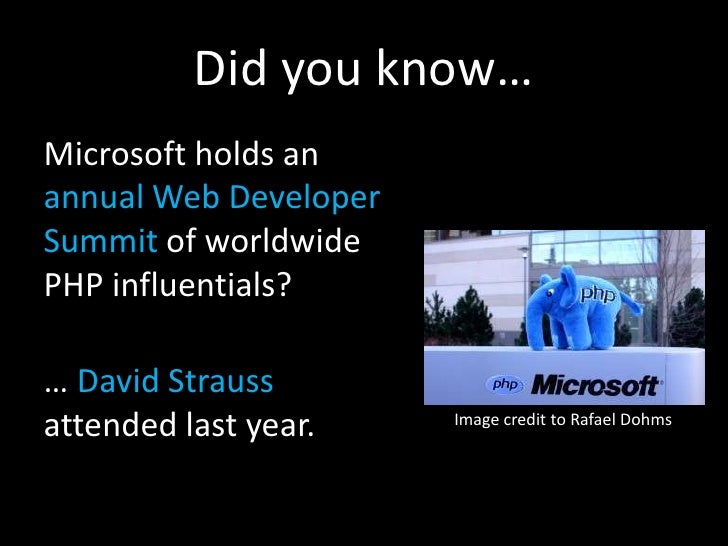 Did you know…

Microsoft holds an annual Web Developer Summit of worldwide PHP influentials?

… David Strauss attended last year.

php

php Microsoft

Image credit to Rafael Dohms